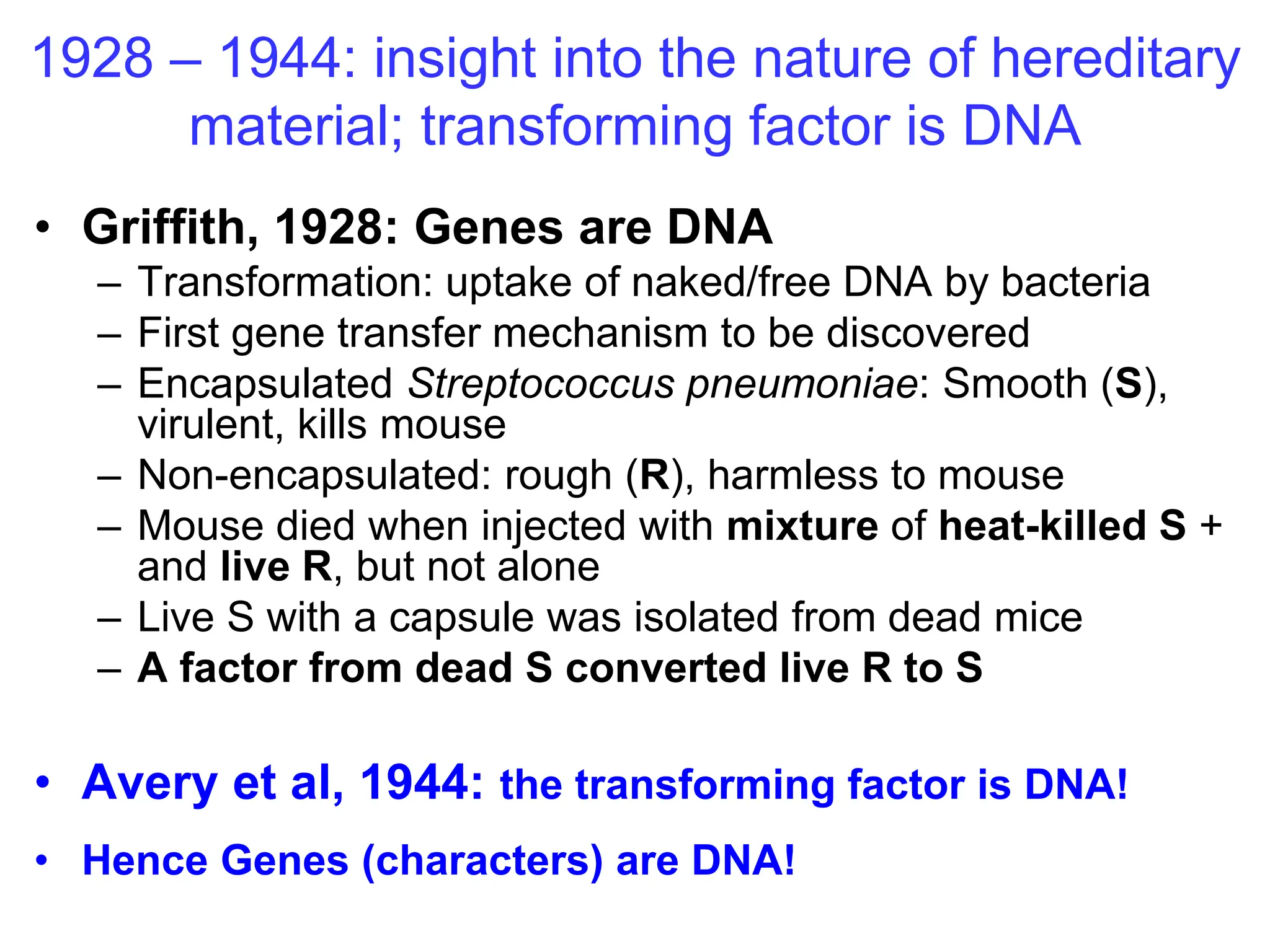 1928 – 1944: insight into the nature of hereditary material; transforming factor is DNA

• Griffith, 1928: Genes are DNA
– Transformation: uptake of naked/free DNA by bacteria
– First gene transfer mechanism to be discovered
– Encapsulated Streptococcus pneumoniae: Smooth (S), virulent, kills mouse
– Non-encapsulated: rough (R), harmless to mouse
– Mouse died when injected with mixture of heat-killed S + and live R, but not alone
– Live S with a capsule was isolated from dead mice
– A factor from dead S converted live R to S

• Avery et al, 1944: the transforming factor is DNA!

• Hence Genes (characters) are DNA!